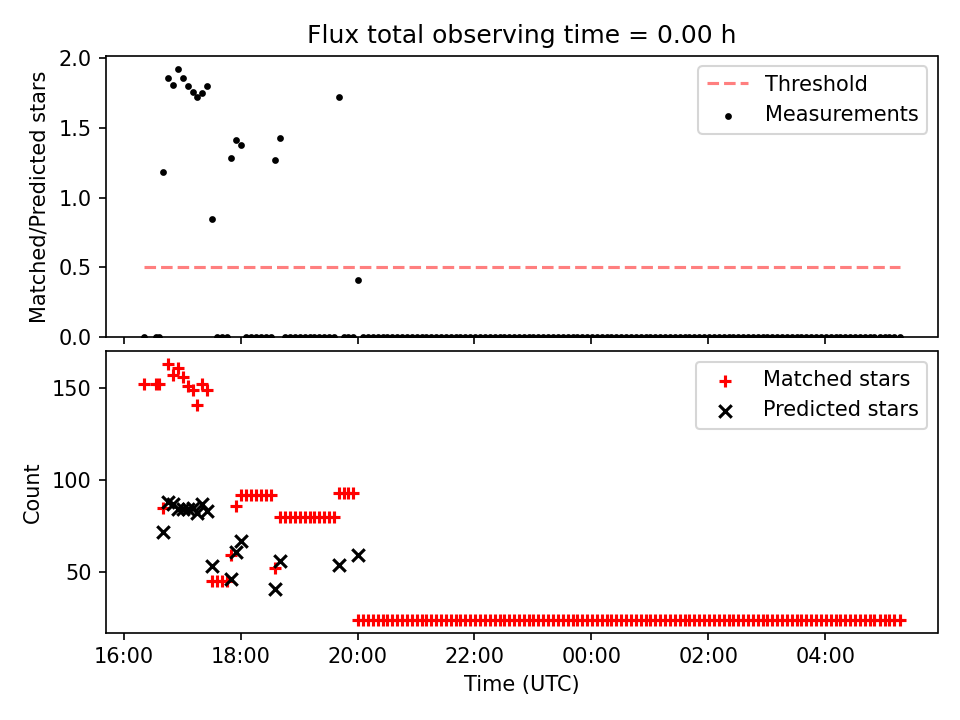 Flux total observing time = 0.00 h

Threshold
Measurements

Matched/Predicted stars
2.0
1.5
1.0
0.5
0.0

Matched stars
Predicted stars

Count
150
100
50

16:00
18:00
20:00
22:00
00:00
02:00
04:00
Time (UTC)